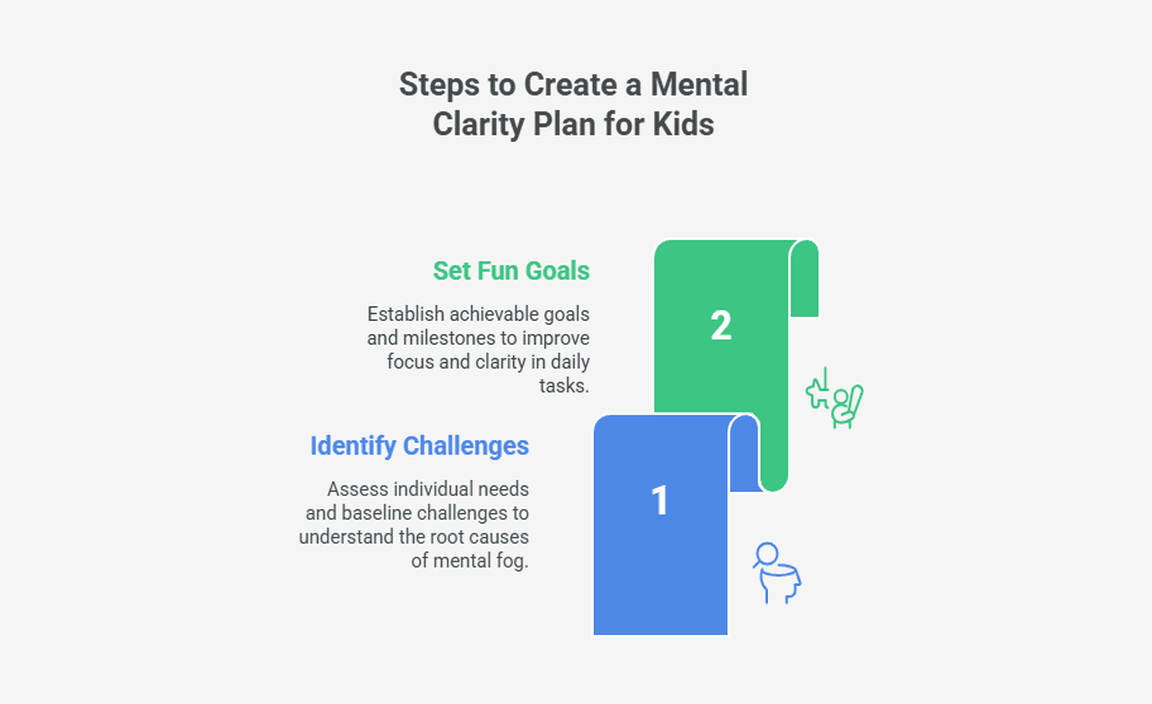 Steps to Create a Mental Clarity Plan for Kids

Set Fun Goals

Establish achievable goals and milestones to improve focus and clarity in daily tasks.

2

Identify Challenges

Assess individual needs and baseline challenges to understand the root causes of mental fog.

1